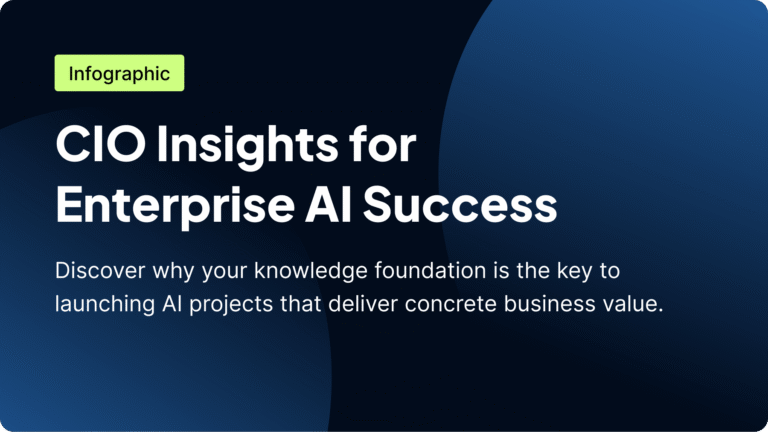 Infographic

CIO Insights for Enterprise AI Success

Discover why your knowledge foundation is the key to launching AI projects that deliver concrete business value.